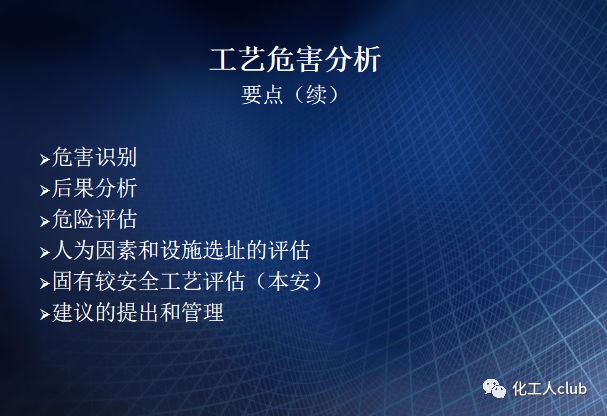 工艺危害分析
要点（续）

➤危害识别
➤后果分析
➤危险评估
➤人为因素和设施选址的评估
➤固有较安全工艺评估（本安）
➤建议的提出和管理

化工人club